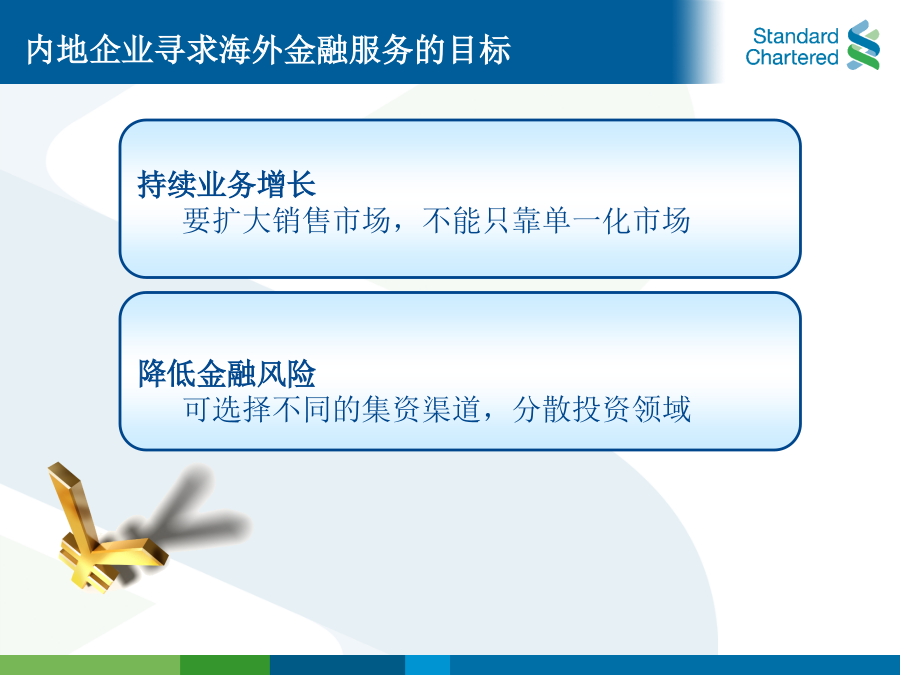 内地企业寻求海外金融服务的目标

Standard Chartered

持续业务增长
要扩大销售市场，不能只靠单一化市场

降低金融风险
可选择不同的集资渠道，分散投资领域